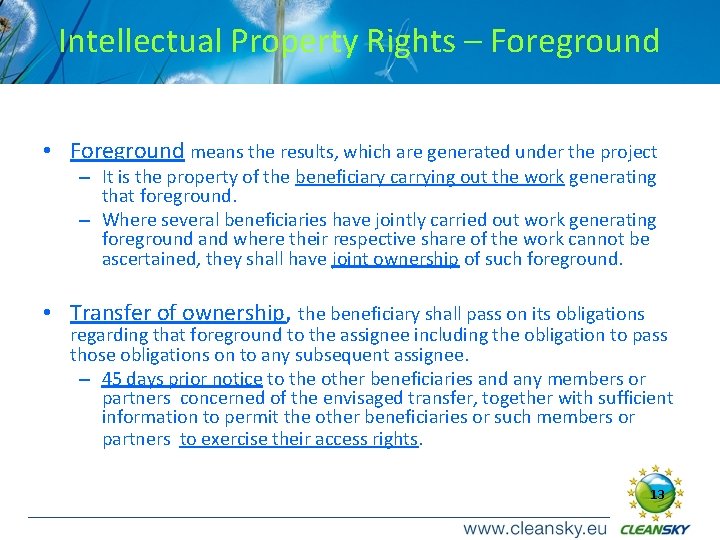 Intellectual Property Rights – Foreground

• Foreground means the results, which are generated under the project
– It is the property of the beneficiary carrying out the work generating that foreground.
– Where several beneficiaries have jointly carried out work generating foreground and where their respective share of the work cannot be ascertained, they shall have joint ownership of such foreground.

• Transfer of ownership, the beneficiary shall pass on its obligations regarding that foreground to the assignee including the obligation to pass those obligations on to any subsequent assignee.
– 45 days prior notice to the other beneficiaries and any members or partners concerned of the envisaged transfer, together with sufficient information to permit the other beneficiaries or such members or partners to exercise their access rights.

13

www.cleansky.eu CLEANSKY